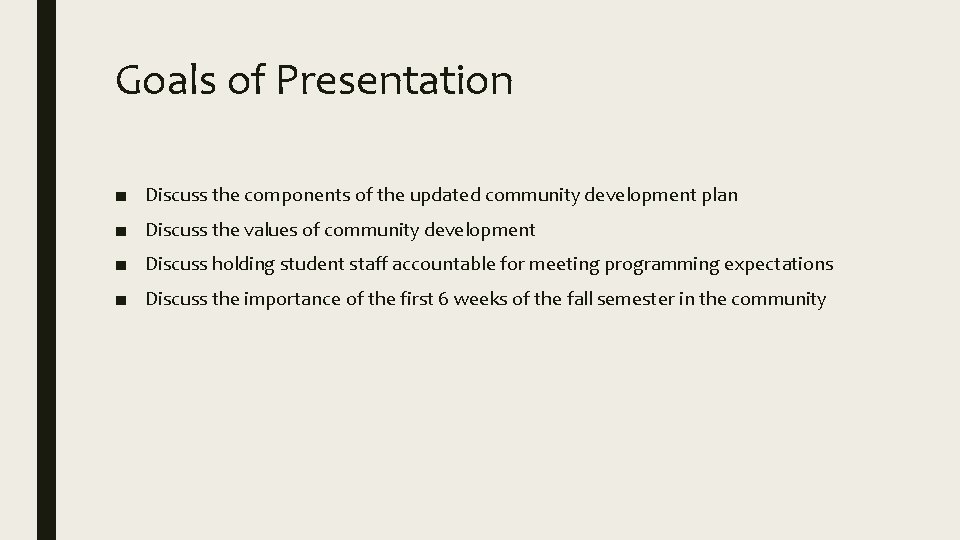 Goals of Presentation

■ Discuss the components of the updated community development plan
■ Discuss the values of community development
■ Discuss holding student staff accountable for meeting programming expectations
■ Discuss the importance of the first 6 weeks of the fall semester in the community